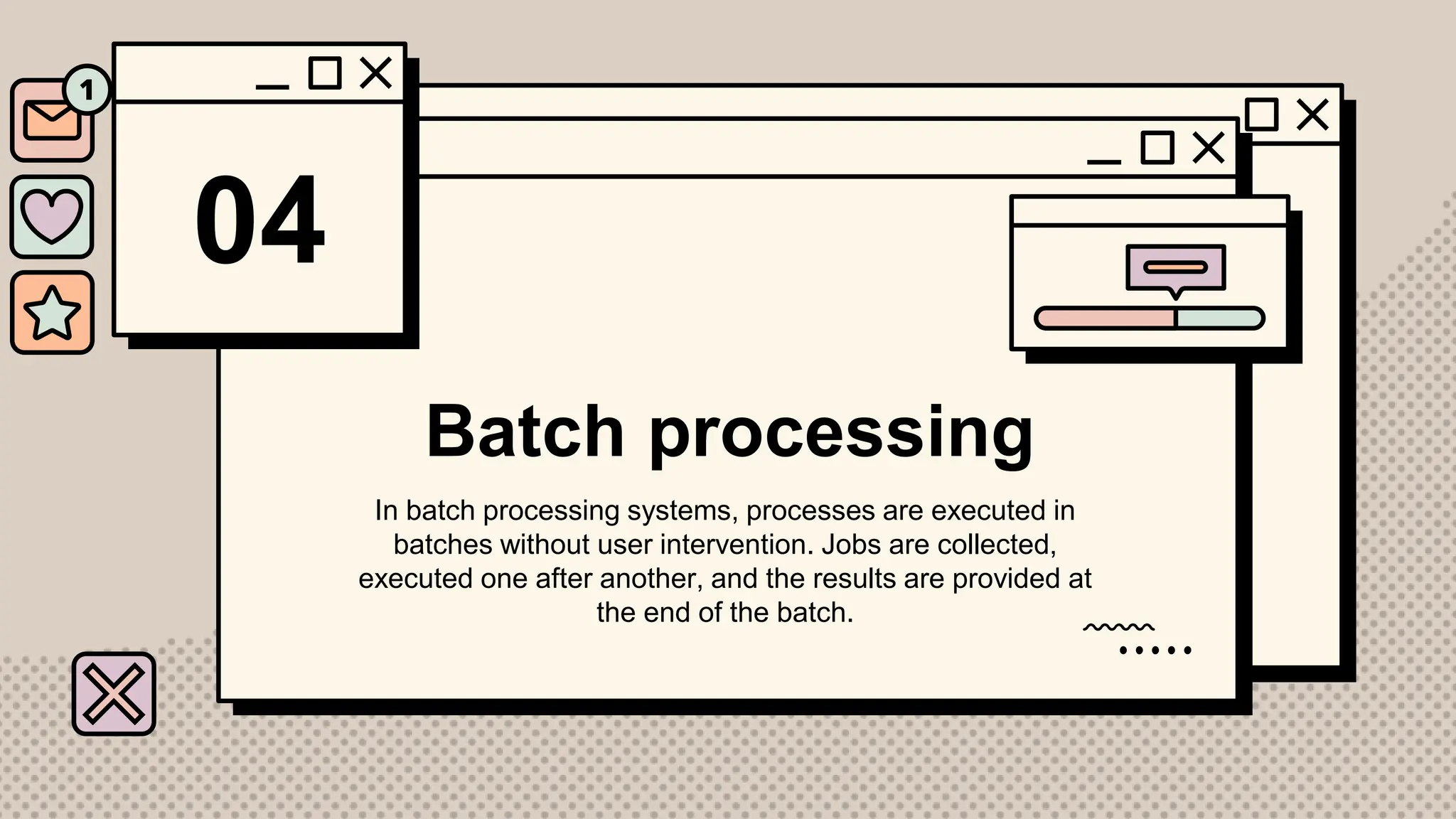 1

04

Batch processing

In batch processing systems, processes are executed in batches without user intervention. Jobs are collected, executed one after another, and the results are provided at the end of the batch.